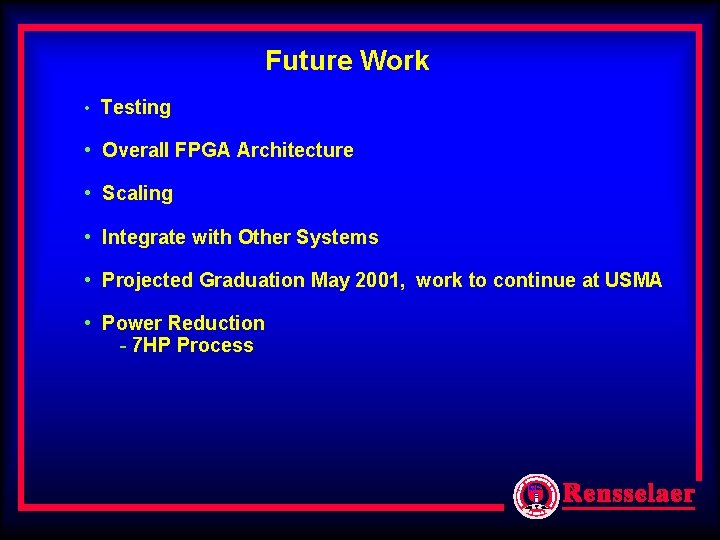 Future Work

• Testing

• Overall FPGA Architecture

• Scaling

• Integrate with Other Systems

• Projected Graduation May 2001, work to continue at USMA

• Power Reduction
- 7HP Process

Rensselaer